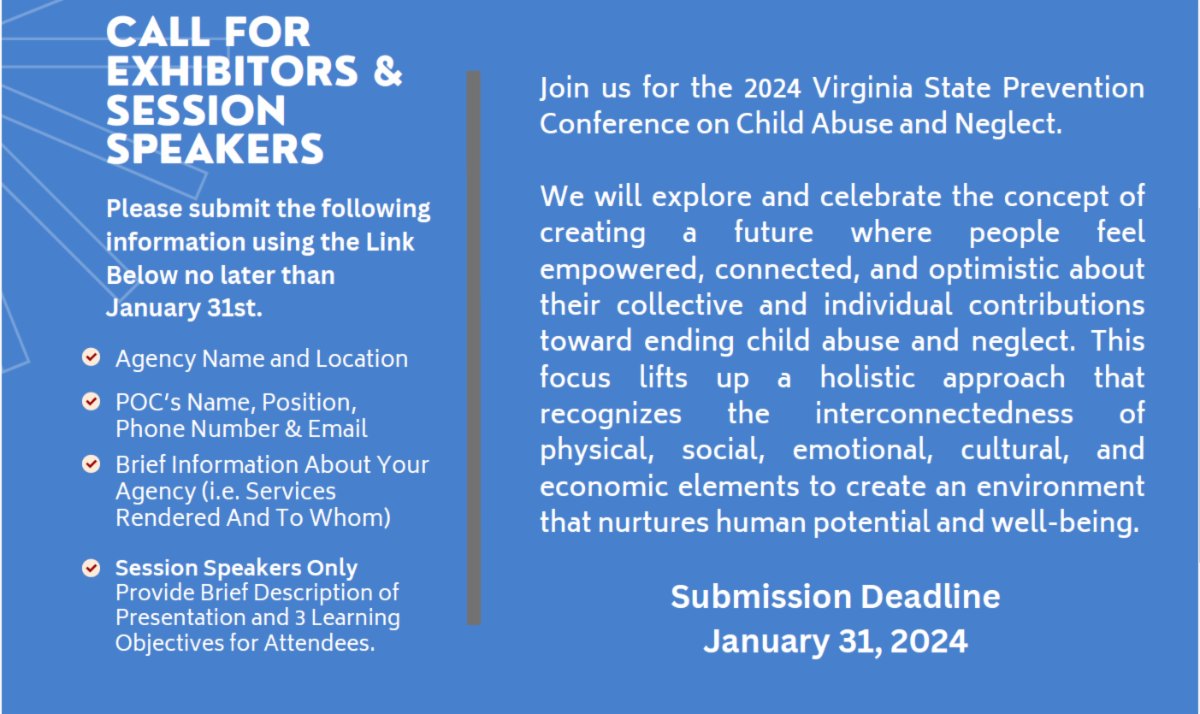 CALL FOR EXHIBITORS & SESSION SPEAKERS

Please submit the following information using the Link Below no later than January 31st.

Agency Name and Location

POC's Name, Position, Phone Number & Email

Brief Information About Your Agency (i.e. Services Rendered And To Whom)

Session Speakers Only Provide Brief Description of Presentation and 3 Learning Objectives for Attendees.

Join us for the 2024 Virginia State Prevention Conference on Child Abuse and Neglect.

We will explore and celebrate the concept of creating a future where people feel empowered, connected, and optimistic about their collective and individual contributions toward ending child abuse and neglect. This focus lifts up a holistic approach that recognizes the interconnectedness of physical, social, emotional, cultural, and economic elements to create an environment that nurtures human potential and well-being.

Submission Deadline
January 31, 2024